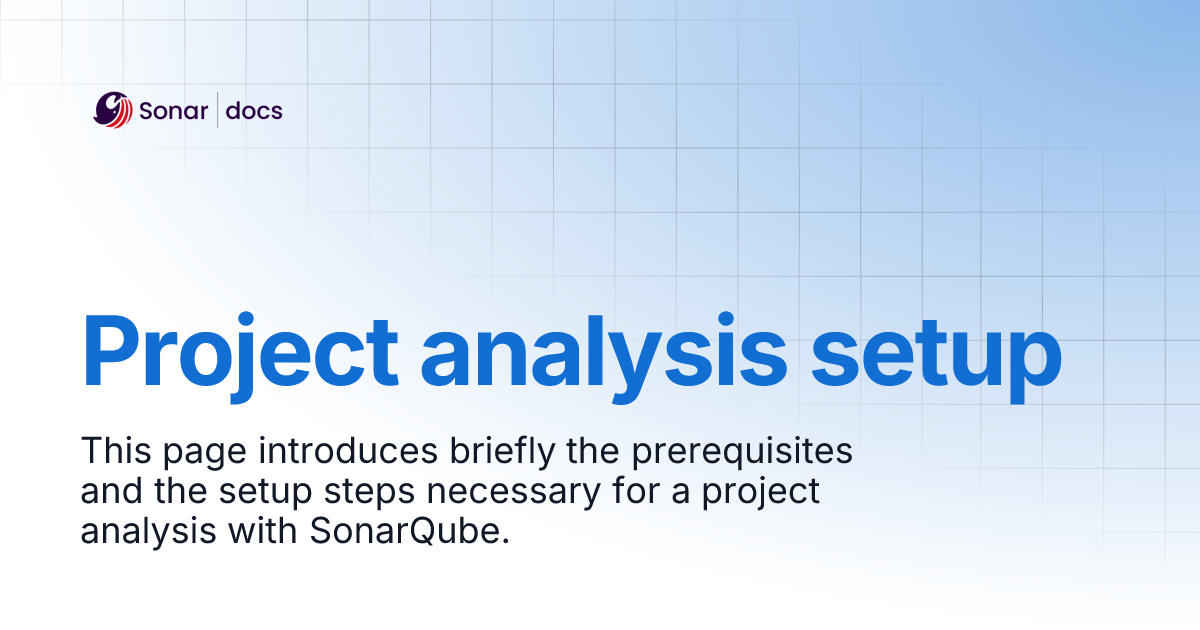 Sonar | docs

Project analysis setup

This page introduces briefly the prerequisites and the setup steps necessary for a project analysis with SonarQube.